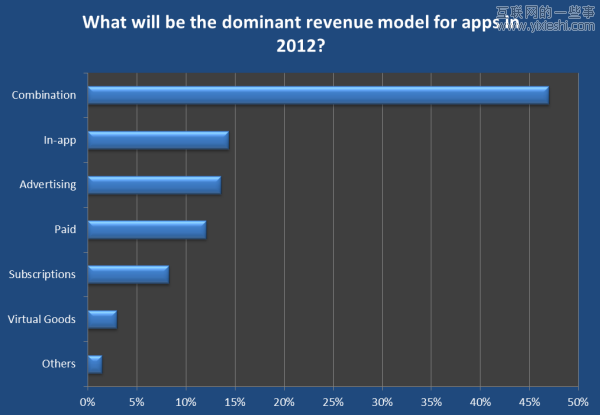 What will be the dominant revenue model for apps in 2012?

互联网的一些事
www.yixieshi.com

Combination
In-app
Advertising
Paid
Subscriptions
Virtual Goods
Others

0%
5%
10%
15%
20%
25%
30%
35%
40%
45%
50%